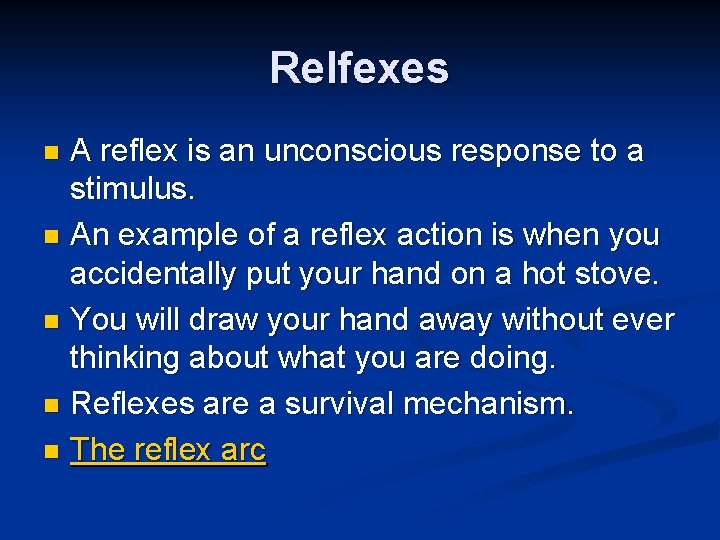 Relfexes

- A reflex is an unconscious response to a stimulus.
- An example of a reflex action is when you accidentally put your hand on a hot stove.
- You will draw your hand away without ever thinking about what you are doing.
- Reflexes are a survival mechanism.
- The reflex arc